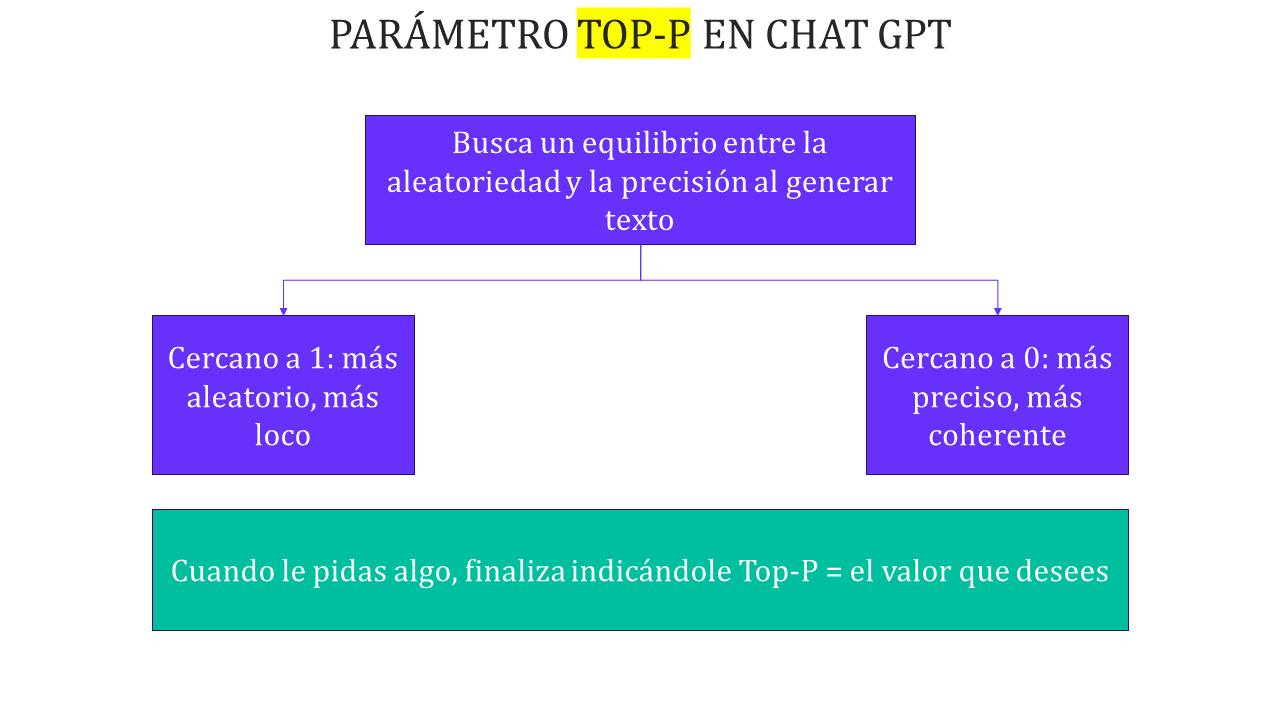 PARÁMETRO TOP-P EN CHAT GPT

Busca un equilibrio entre la aleatoriedad y la precisión al generar texto

Cercano a 1: más aleatorio, más loco

Cercano a 0: más preciso, más coherente

Cuando le pidas algo, finaliza indicándole Top-P = el valor que desees